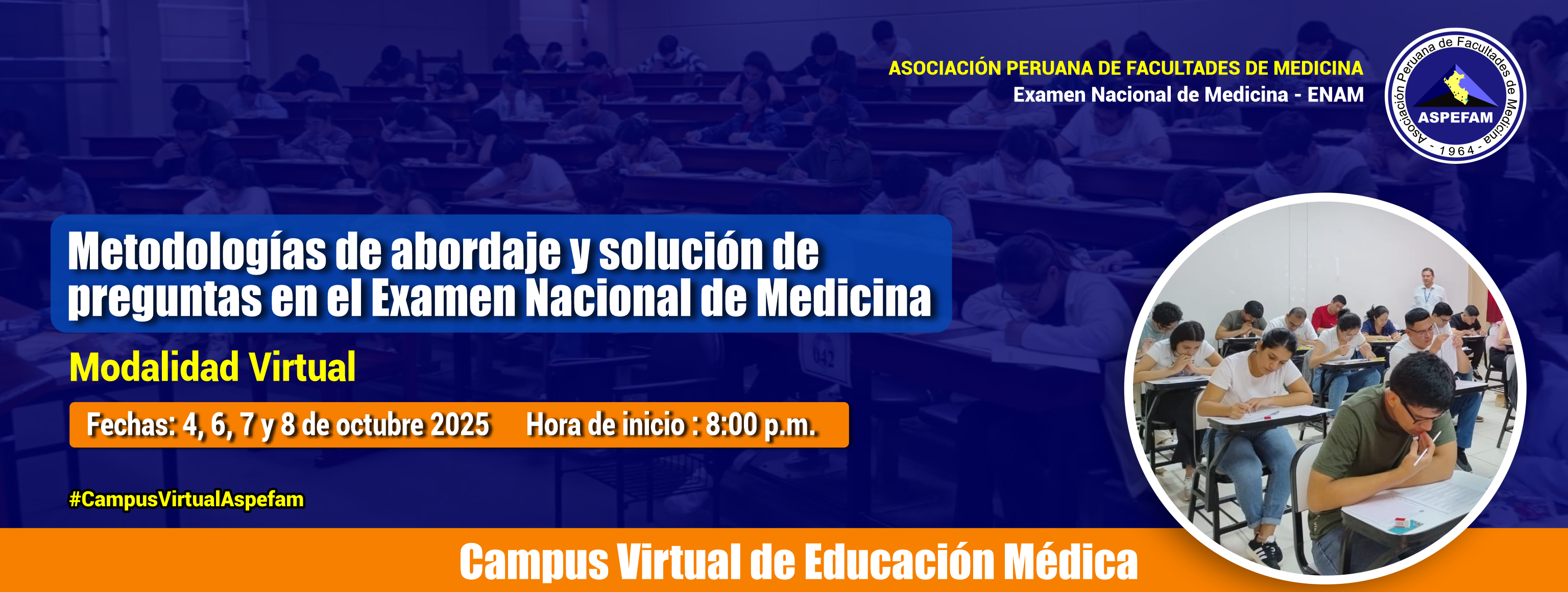 ASOCIACIÓN PERUANA DE FACULTADES DE MEDICINA
Examen Nacional de Medicina - ENAM

Asociación Peruana de Facultades de Medicina
ASPEFAM
- 1964 -

Metodologías de abordaje y solución de preguntas en el Examen Nacional de Medicina

Modalidad Virtual

Fechas: 4, 6, 7 y 8 de octubre 2025 Hora de inicio : 8:00 p.m.

#CampusVirtualAspefam

Campus Virtual de Educación Médica